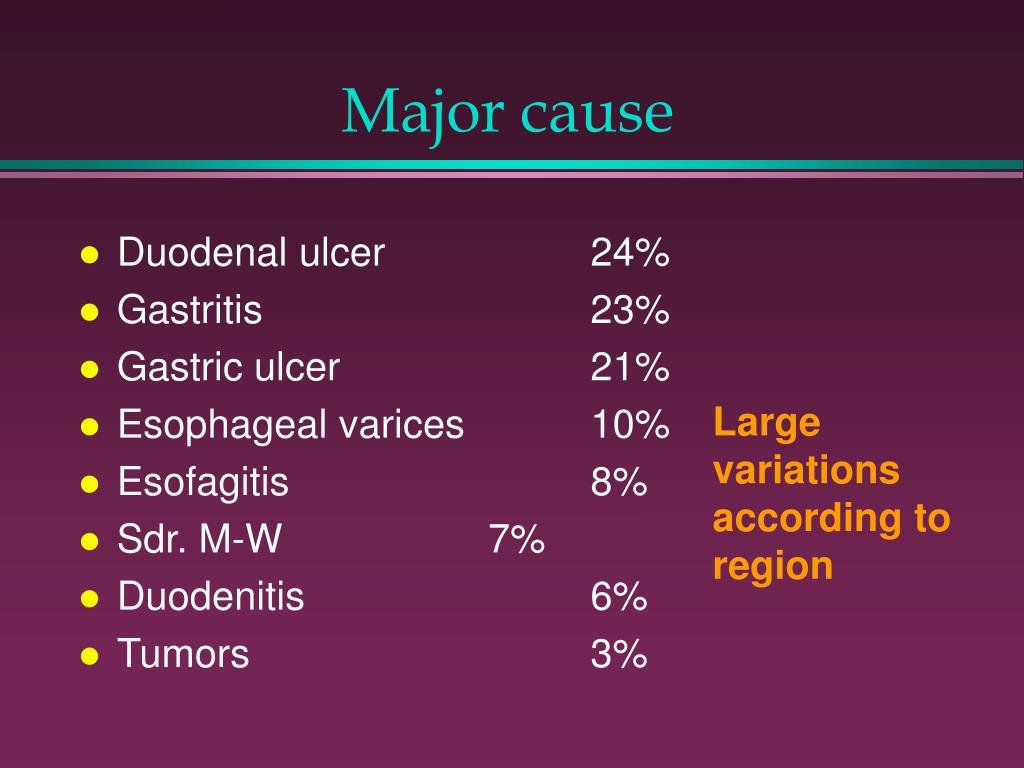 Major cause

- Duodenal ulcer 24%
- Gastritis 23%
- Gastric ulcer 21%
- Esophageal varices 10%
- Esofagitis 8%
- Sdr. M-W 7%
- Duodenitis 6%
- Tumors 3%

Large variations according to region